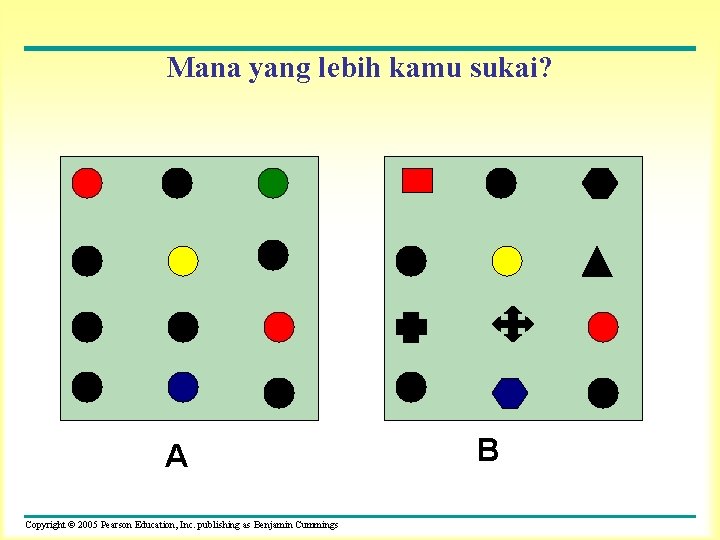 Mana yang lebih kamu sukai?

A

B

Copyright © 2005 Pearson Education, Inc. publishing as Benjamin Cummings